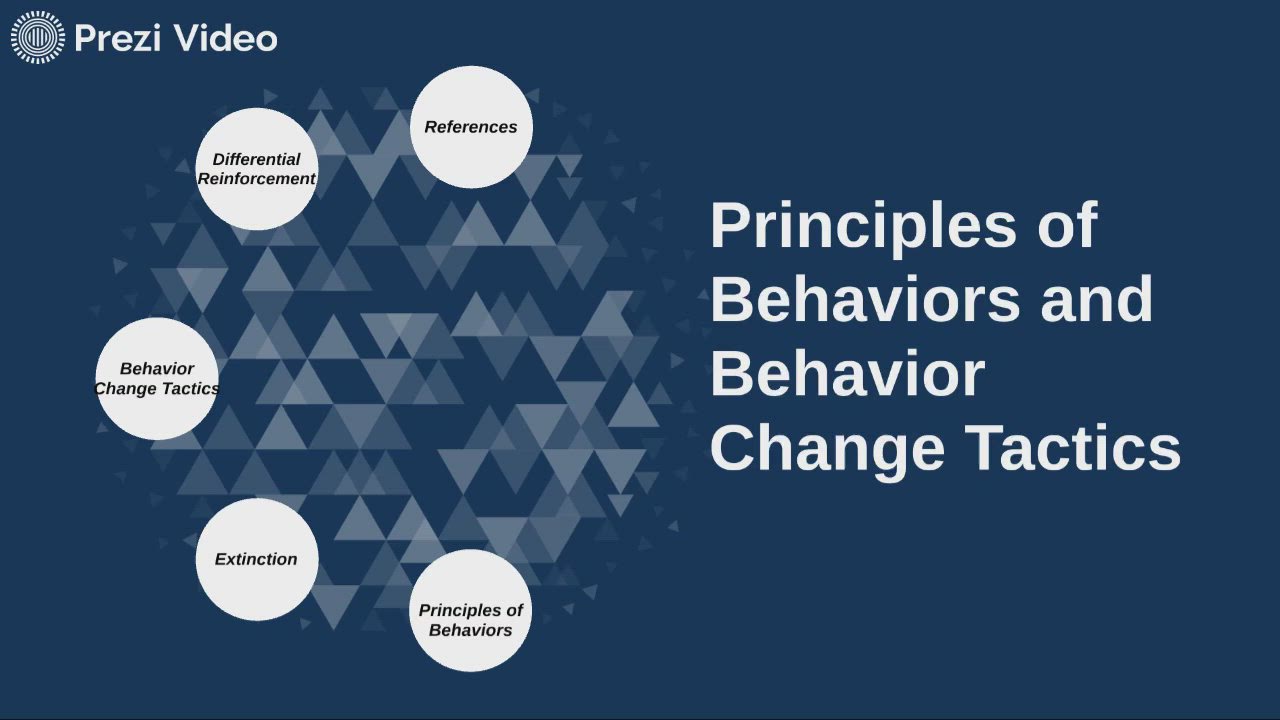 Prezi Video

References

Differential Reinforcement

Behavior Change Tactics

Extinction

Principles of Behaviors

Principles of Behaviors and Behavior Change Tactics